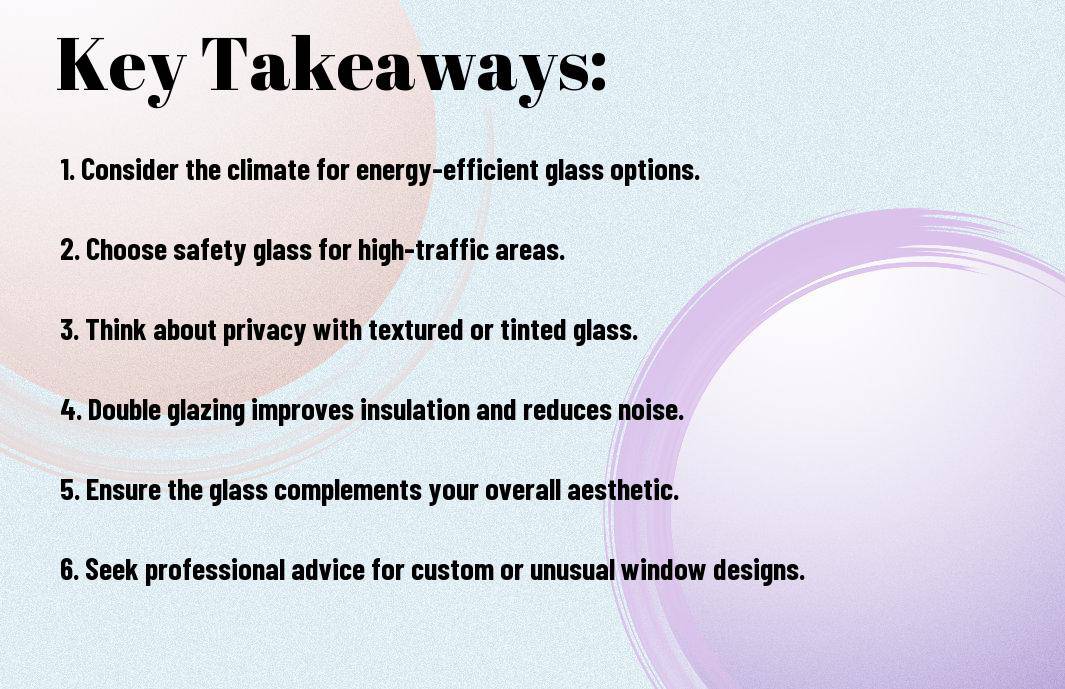 Key Takeaways:

1. Consider the climate for energy-efficient glass options.

2. Choose safety glass for high-traffic areas.

3. Think about privacy with textured or tinted glass.

4. Double glazing improves insulation and reduces noise.

5. Ensure the glass complements your overall aesthetic.

6. Seek professional advice for custom or unusual window designs.